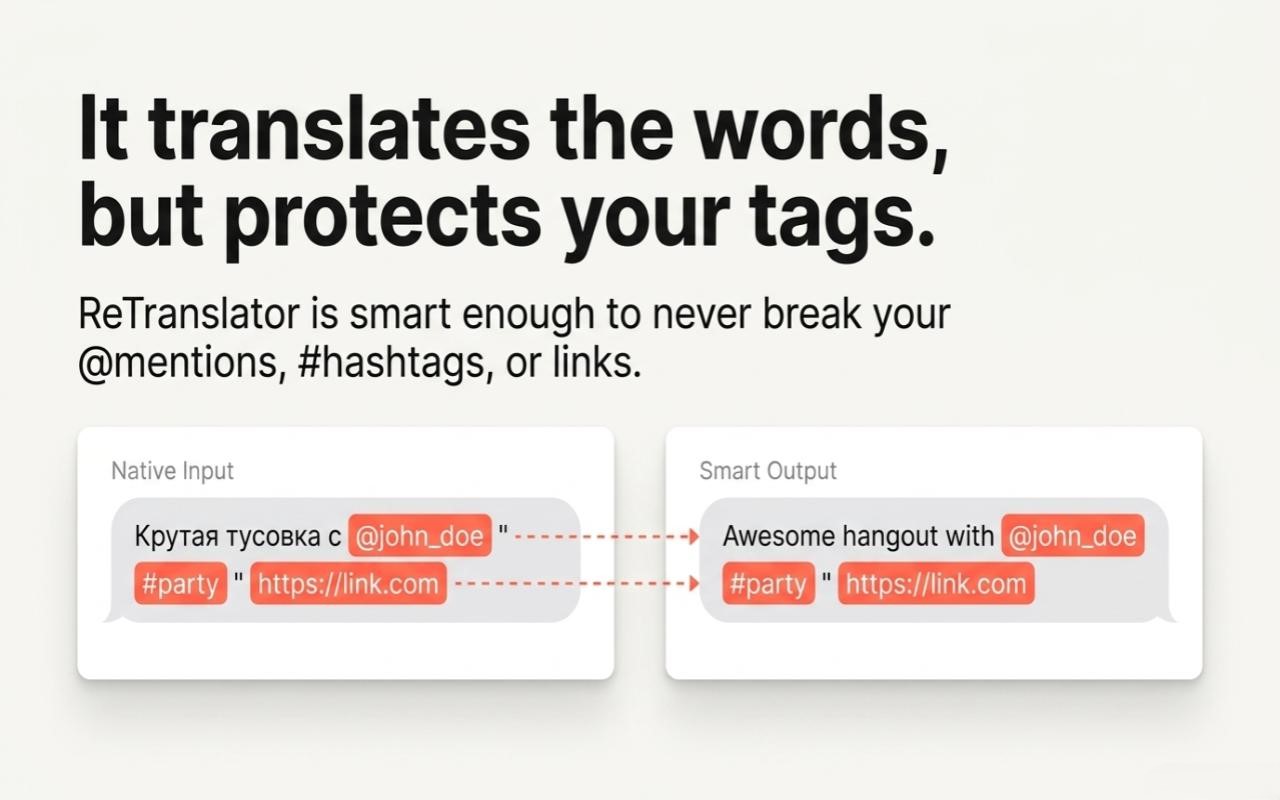 It translates the words, but protects your tags.

ReTranslator is smart enough to never break your @mentions, #hashtags, or links.

Native Input

Крутая тусовка с @john_doe " #party " https://link.com

Smart Output

Awesome hangout with @john_doe #party " https://link.com